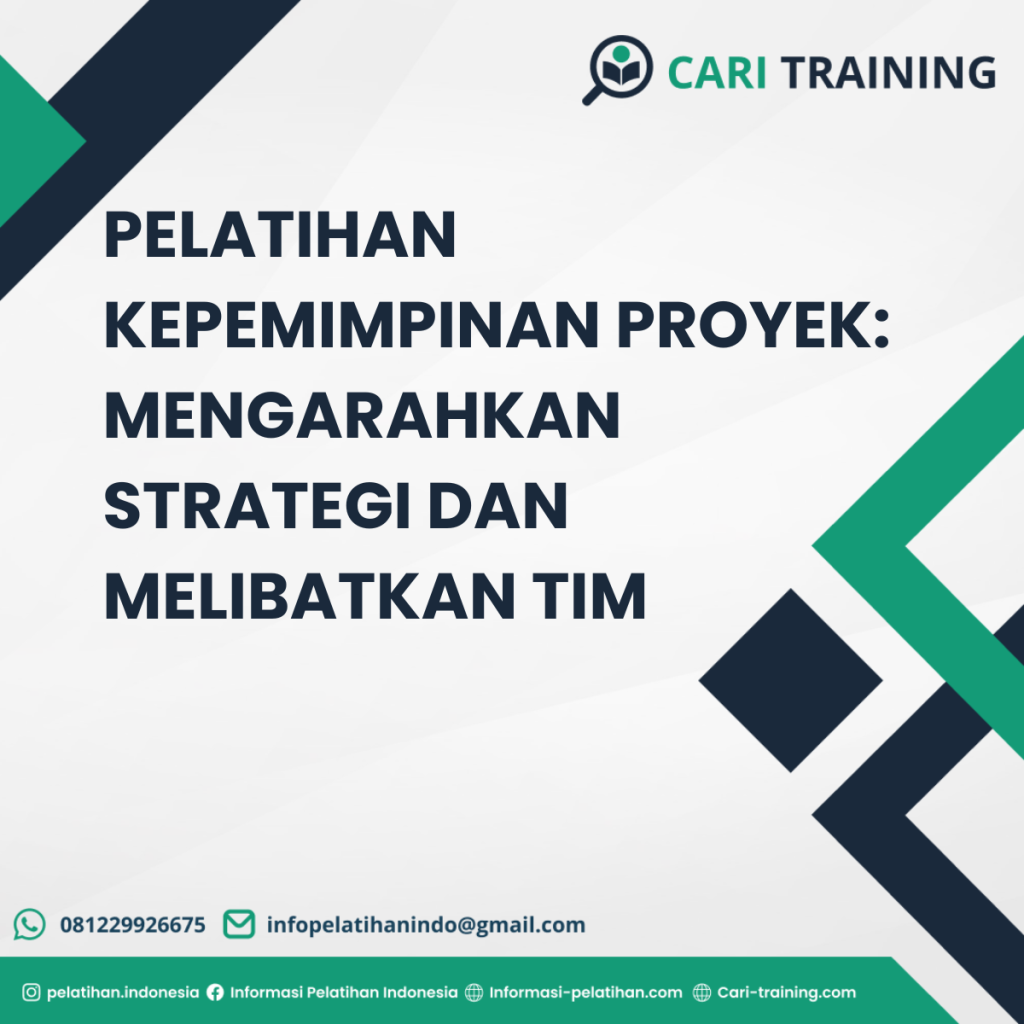 CARI TRAINING

PELATIHAN KEPEMIMPINAN PROYEK: MENGARAHKAN STRATEGI DAN MELIBATKAN TIM

081229926675 infopelatihanindo@gmail.com

pelatihan.indonesia Informasi Pelatihan Indonesia Informasi-pelatihan.com Cari-training.com